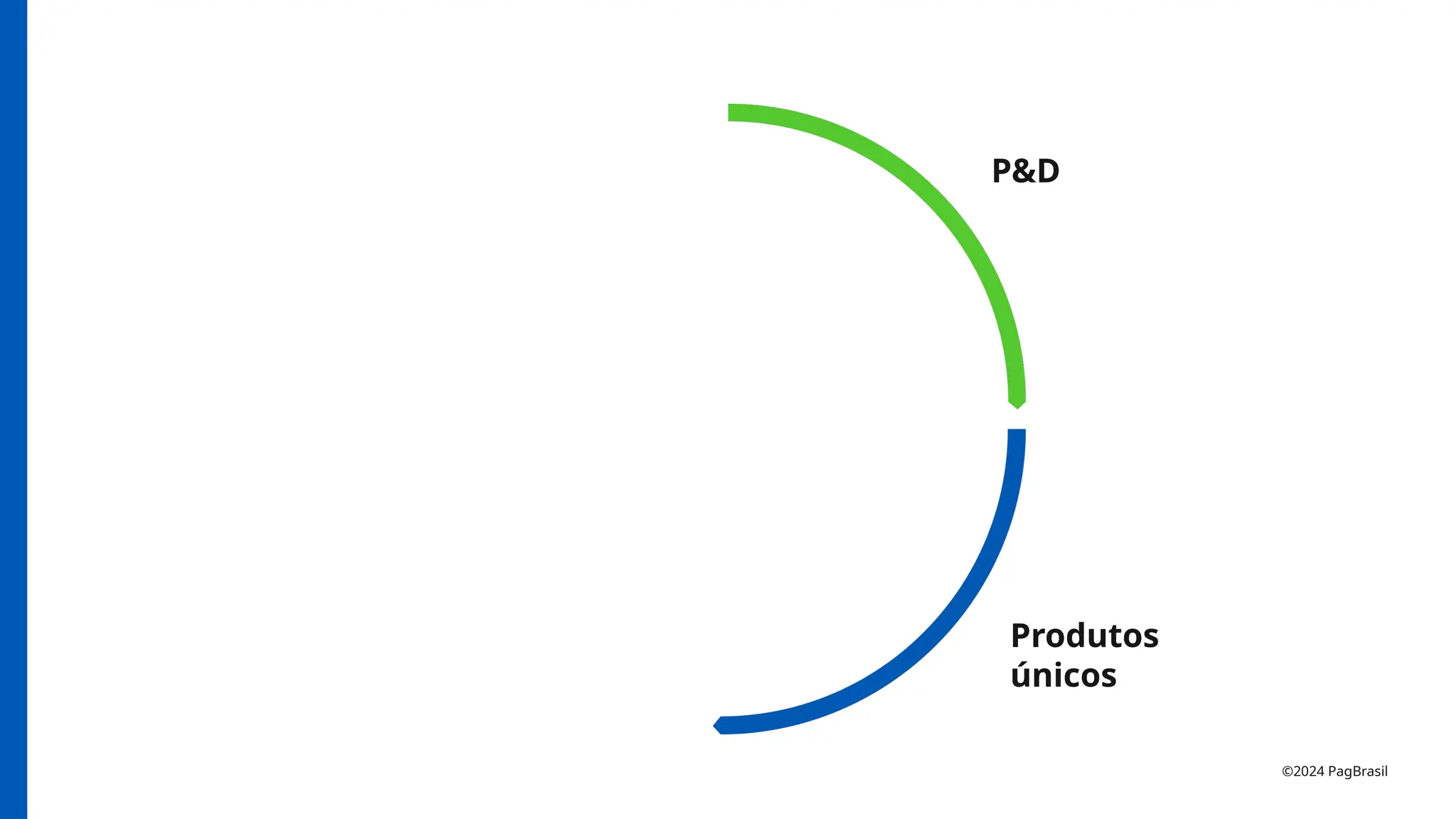 P&D

Produtos únicos

©2024 PagBrasil